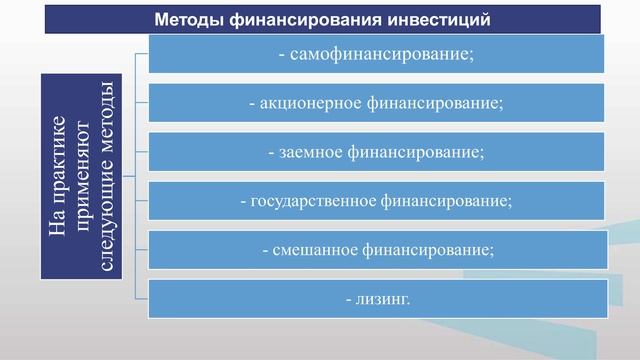 Методы финансирования инвестиций

На практике применяют следующие методы

- самофинансирование;

- акционерное финансирование;

- заемное финансирование;

- государственное финансирование;

- смешанное финансирование;

- лизинг.